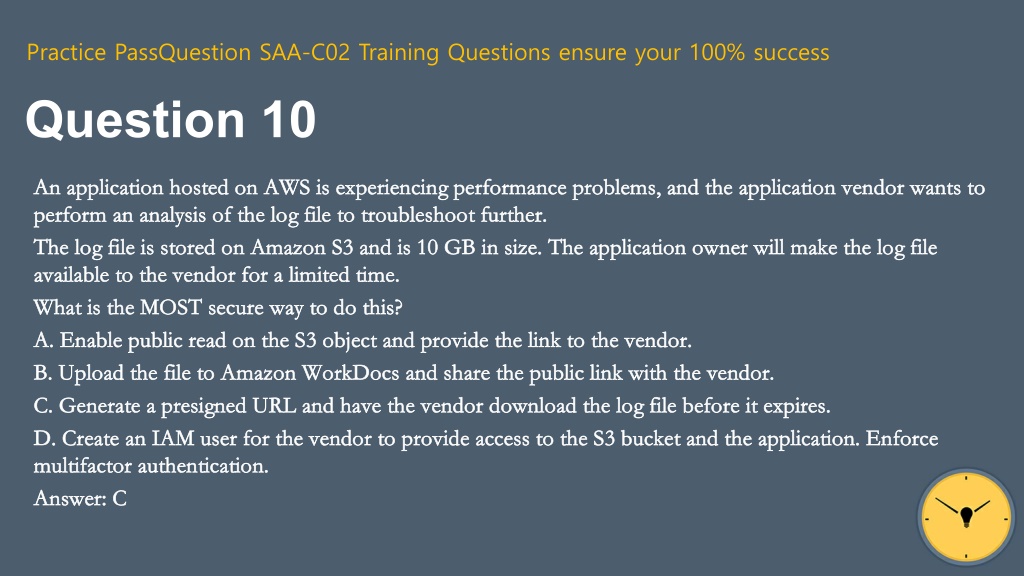 Practice PassQuestion SAA-C02 Training Questions ensure your 100% success

Question 10

An application hosted on AWS is experiencing performance problems, and the application vendor wants to perform an analysis of the log file to troubleshoot further.

The log file is stored on Amazon S3 and is 10 GB in size. The application owner will make the log file available to the vendor for a limited time.

What is the MOST secure way to do this?

A. Enable public read on the S3 object and provide the link to the vendor.

B. Upload the file to Amazon WorkDocs and share the public link with the vendor.

C. Generate a presigned URL and have the vendor download the log file before it expires.

D. Create an IAM user for the vendor to provide access to the S3 bucket and the application. Enforce multifactor authentication.

Answer: C